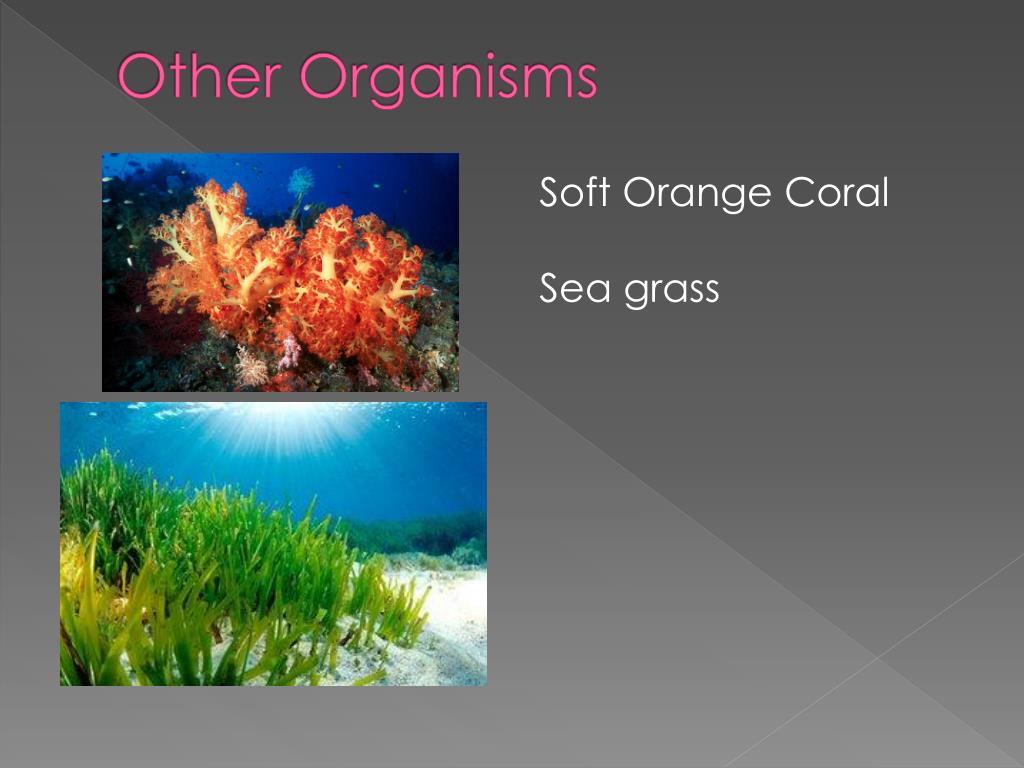 Other Organisms

Soft Orange Coral

Sea grass